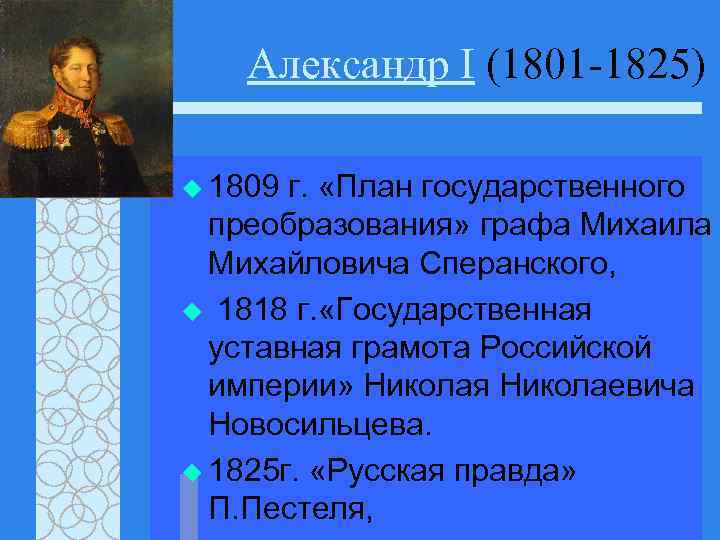 Александр I (1801-1825)

1809 г. «План государственного преобразования» графа Михаила Михайловича Сперанского,

1818 г.«Государственная уставная грамота Российской империи» Николая Николаевича Новосильцева.

1825г. «Русская правда» П.Пестеля,